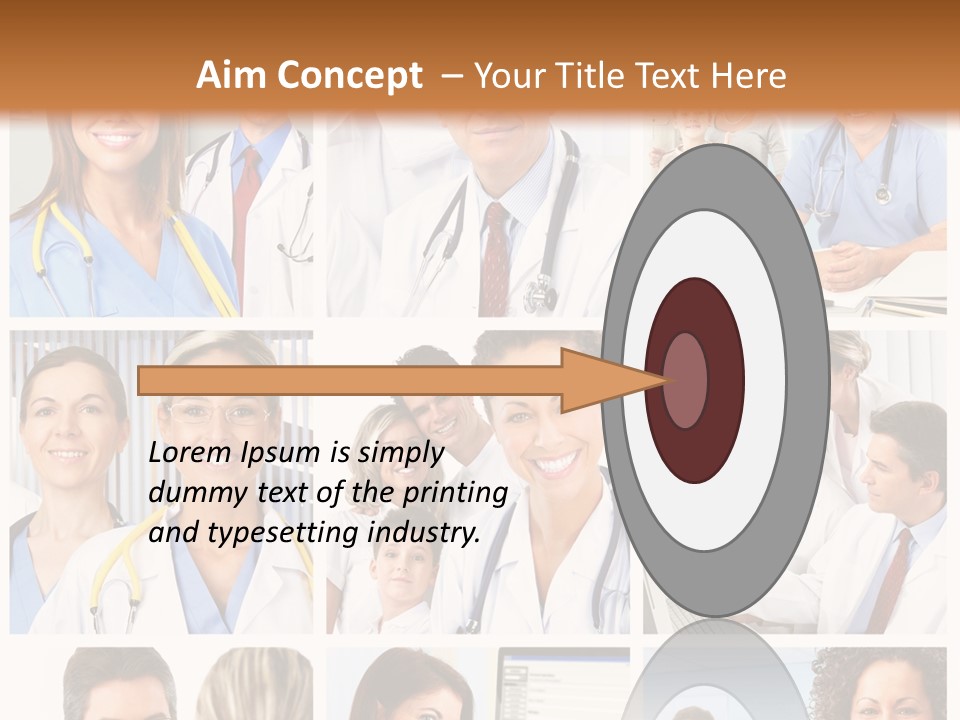 Aim Concept – Your Title Text Here

Lorem Ipsum is simply dummy text of the printing and typesetting industry.